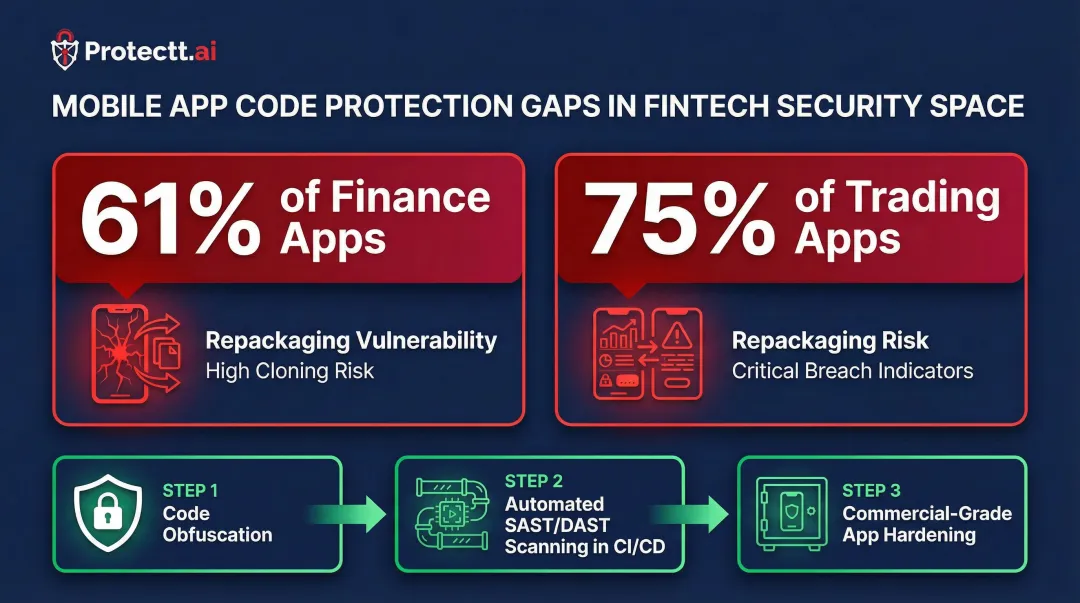 Protectt.ai

MOBILE APP CODE PROTECTION GAPS IN FINTECH SECURITY SPACE

61% of Finance Apps

Repackaging Vulnerability
High Cloning Risk

75% of Trading Apps

Repackaging Risk
Critical Breach Indicators

STEP 1
Code Obfuscation

STEP 2
Automated SAST/DAST Scanning in CI/CD

STEP 3
Commercial-Grade App Hardening